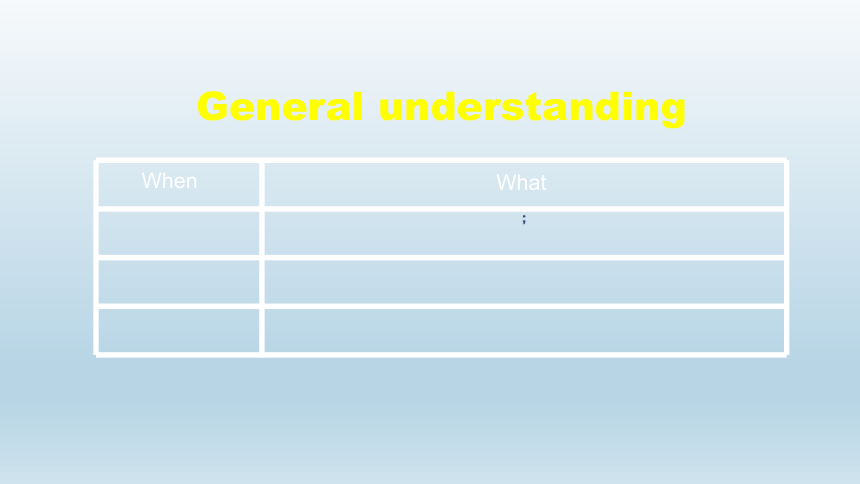 General understanding

| When | What |
|---|---|
| | ; |
| | |
| | |